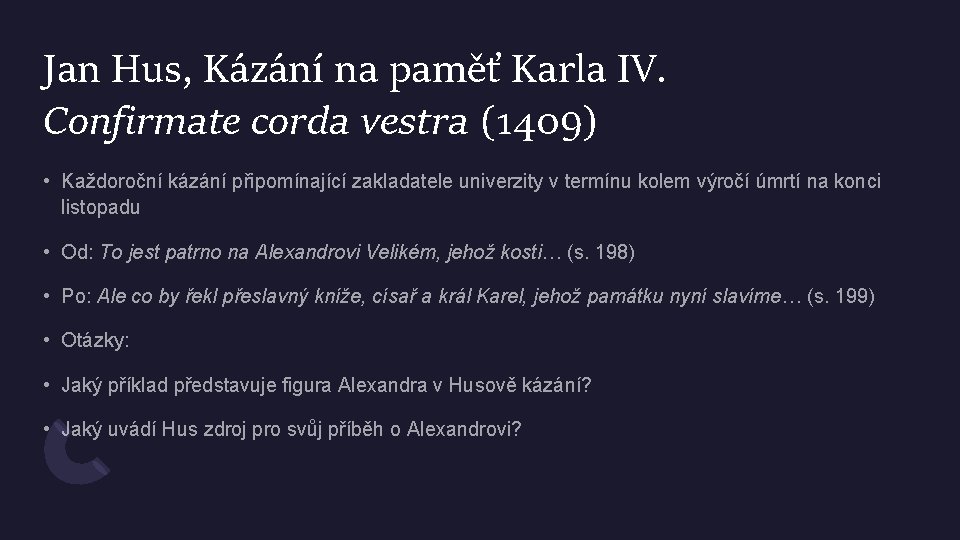 Jan Hus, Kázání na paměť Karla IV. Confirmate corda vestra (1409)

• Každoroční kázání připomínající zakladatele univerzity v termínu kolem výročí úmrtí na konci listopadu

• Od: To jest patrno na Alexandrovi Velikém, jehož kosti… (s. 198)

• Po: Ale co by řekl přeslavný kníže, císař a král Karel, jehož památku nyní slavíme… (s. 199)

• Otázky:

• Jaký příklad představuje figura Alexandra v Husově kázání?

• Jaký uvádí Hus zdroj pro svůj příběh o Alexandrovi?